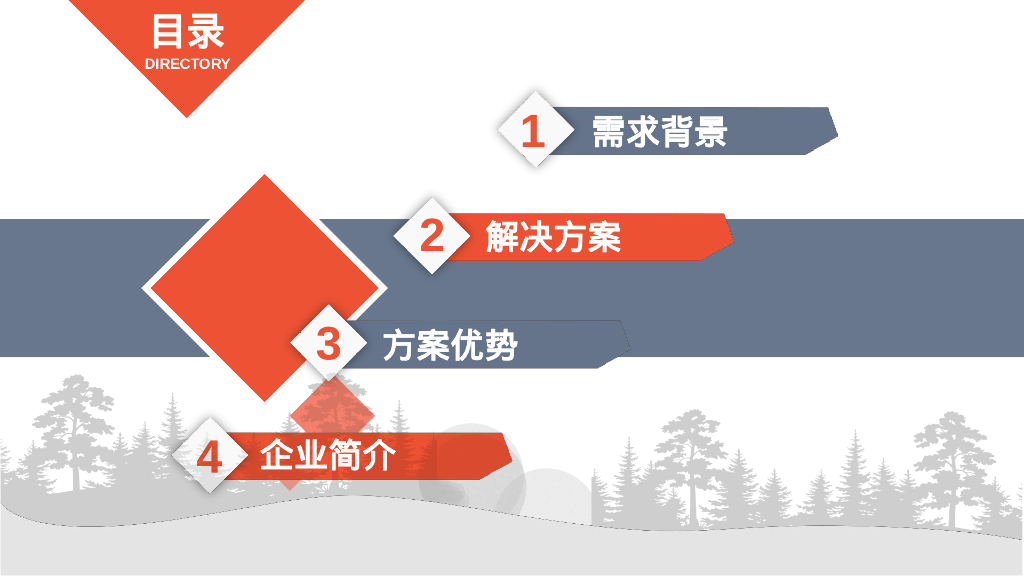 目录
DIRECTORY

1 需求背景

2 解决方案

3 方案优势

4 企业简介